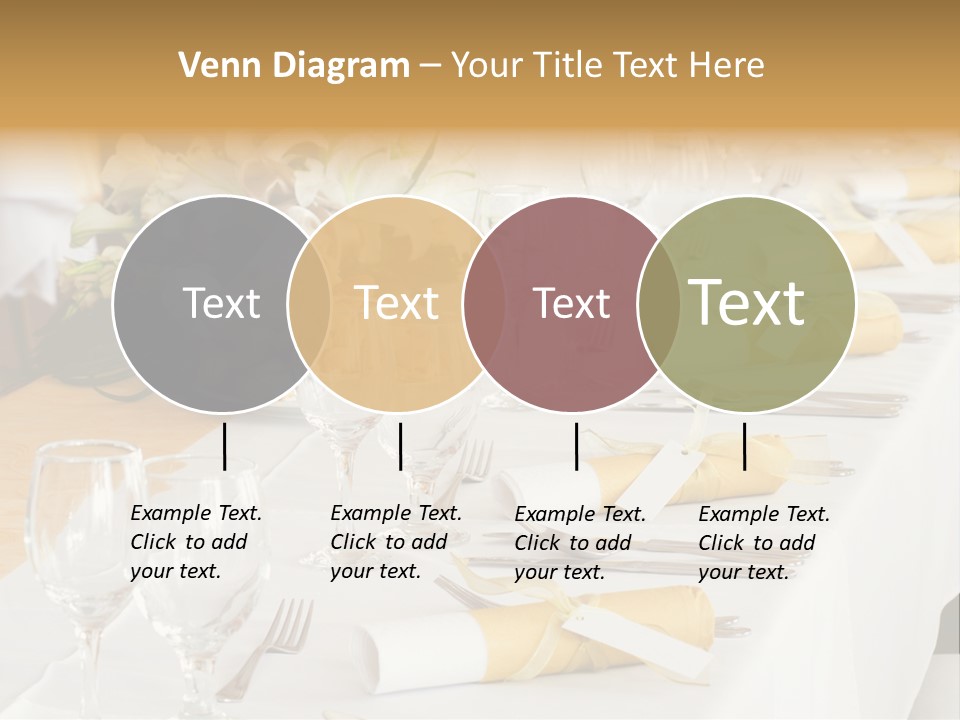 Venn Diagram – Your Title Text Here

Text

Text

Text

Text

Example Text. Click to add your text.

Example Text. Click to add your text.

Example Text. Click to add your text.

Example Text. Click to add your text.